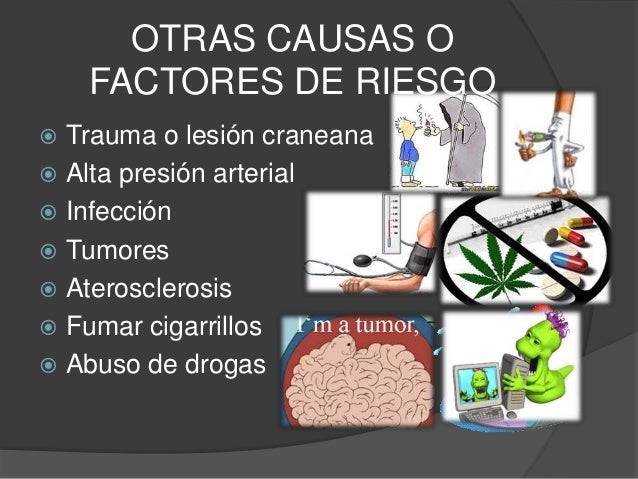 OTRAS CAUSAS O FACTORES DE RIESGO

Trauma o lesión craneana
Alta presión arterial
Infección
Tumores
Aterosclerosis
Fumar cigarrillos
Abuso de drogas

I´m a tumor,